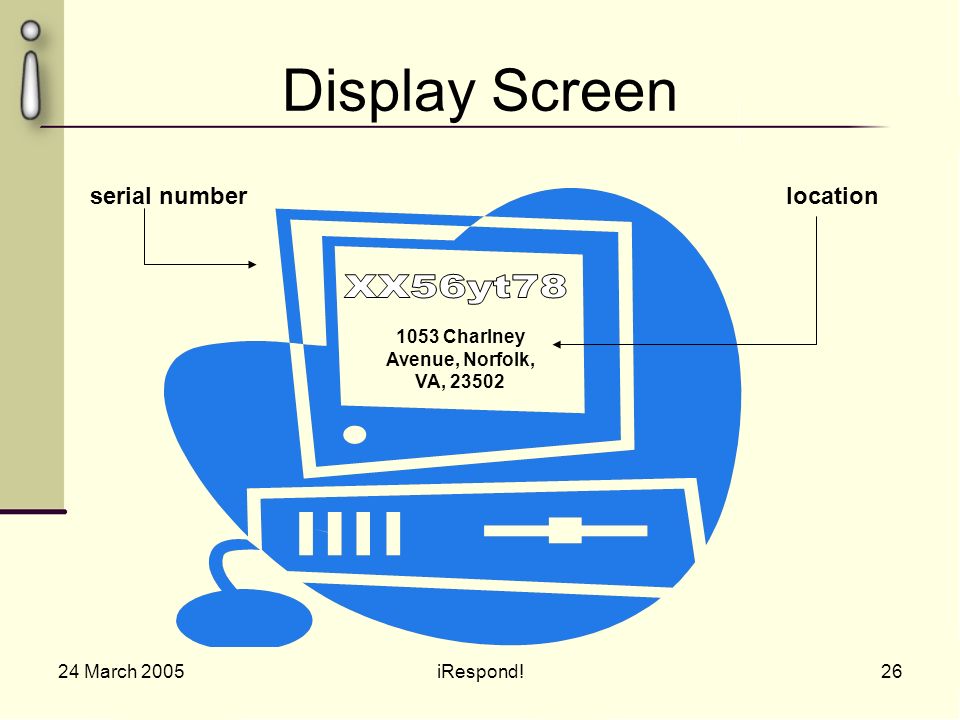 Display Screen

serial number

location

XX56yt78

1053 Charlney Avenue, Norfolk, VA, 23502

24 March 2005

iRespond!

26